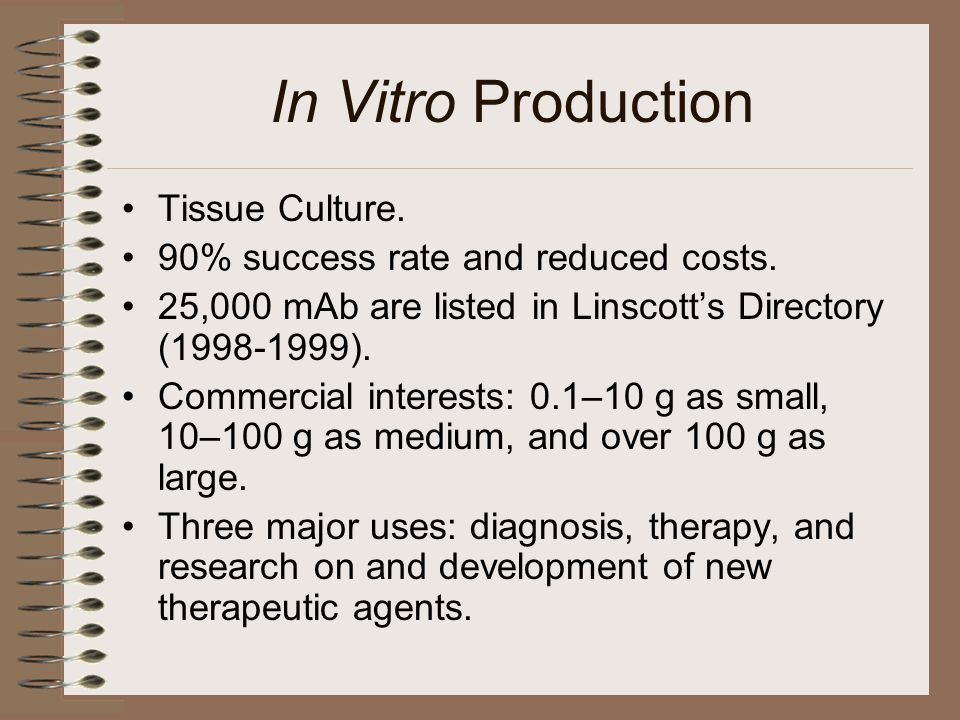 In Vitro Production

• Tissue Culture.
• 90% success rate and reduced costs.
• 25,000 mAb are listed in Linscott's Directory (1998-1999).
• Commercial interests: 0.1–10 g as small, 10–100 g as medium, and over 100 g as large.
• Three major uses: diagnosis, therapy, and research on and development of new therapeutic agents.